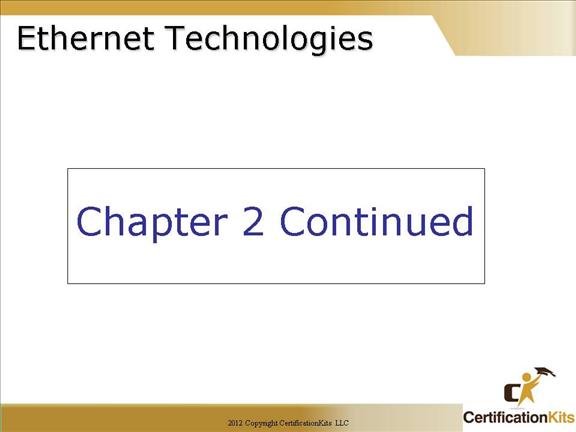 Ethernet Technologies

Chapter 2 Continued

2012 Copyright CertificationKits LLC

CertificationKits